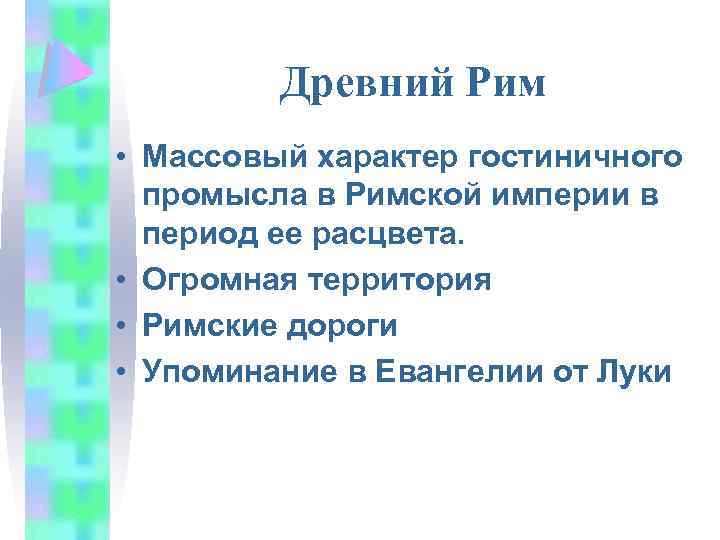 Древний Рим

• Массовый характер гостиничного промысла в Римской империи в период ее расцвета.
• Огромная территория
• Римские дороги
• Упоминание в Евангелии от Луки